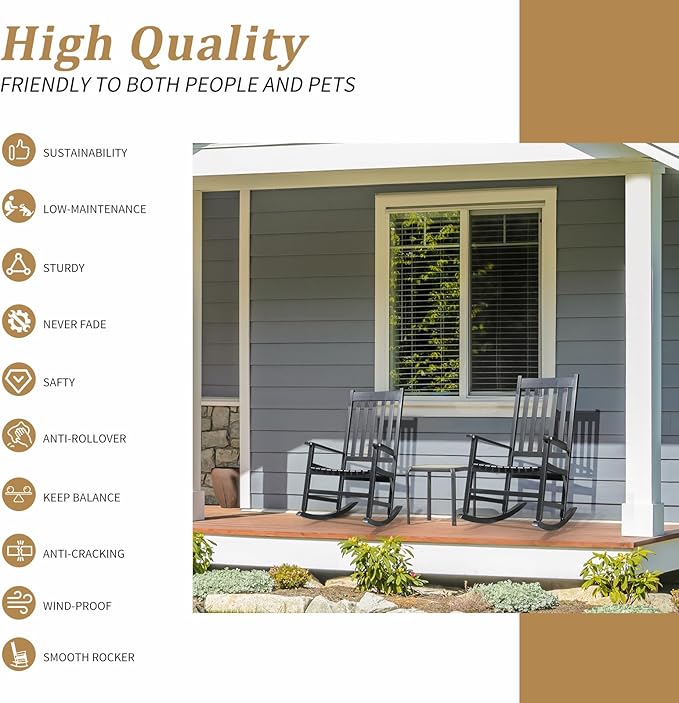 High Quality
FRIENDLY TO BOTH PEOPLE AND PETS

SUSTAINABILITY

LOW-MAINTENANCE

STURDY

NEVER FADE

SAFTY

ANTI-ROLLOVER

KEEP BALANCE

ANTI-CRACKING

WIND-PROOF

SMOOTH ROCKER